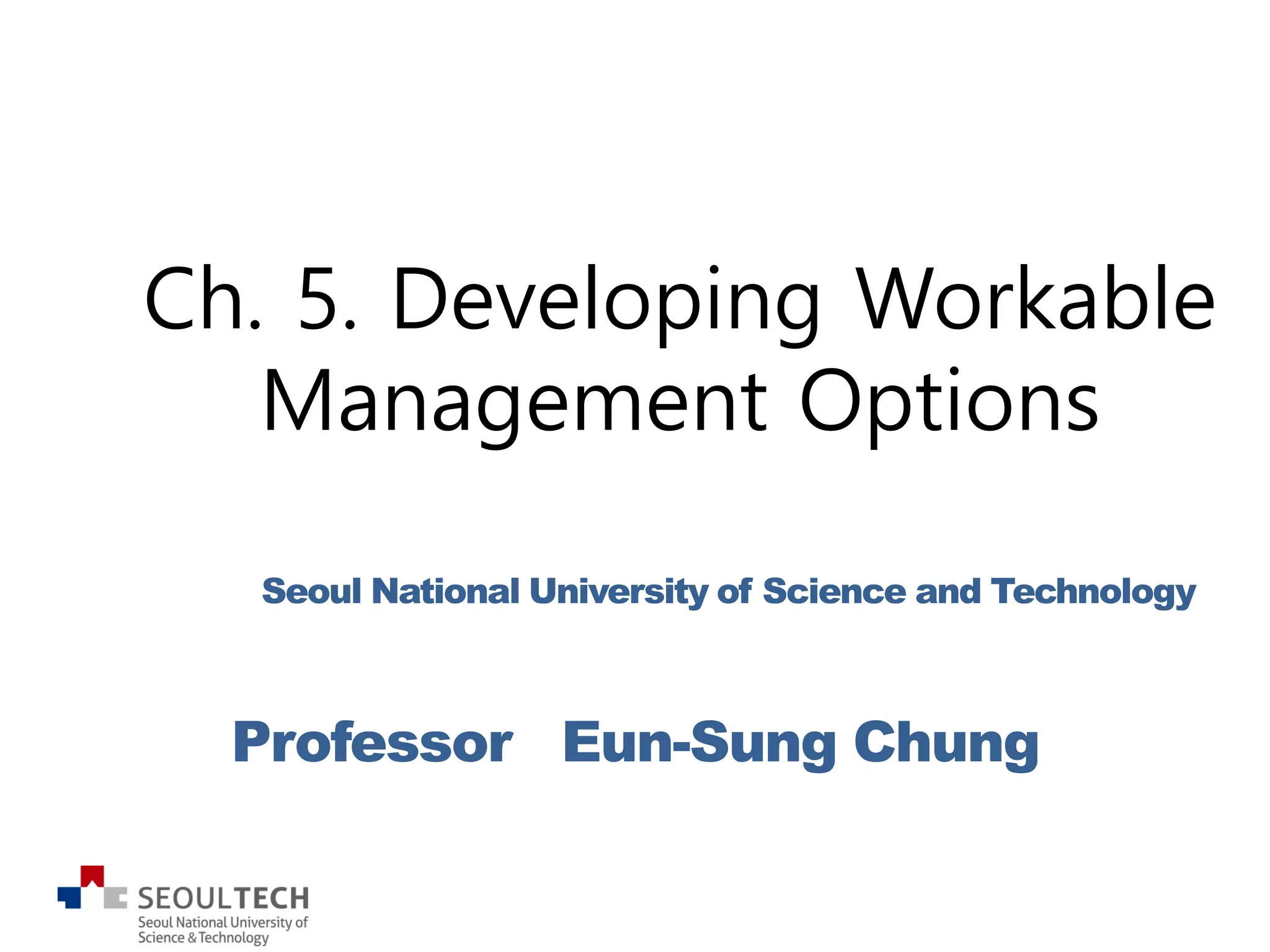 Ch. 5. Developing Workable Management Options

Seoul National University of Science and Technology

Professor Eun-Sung Chung

SEOULTECH
Seoul National University of Science & Technology